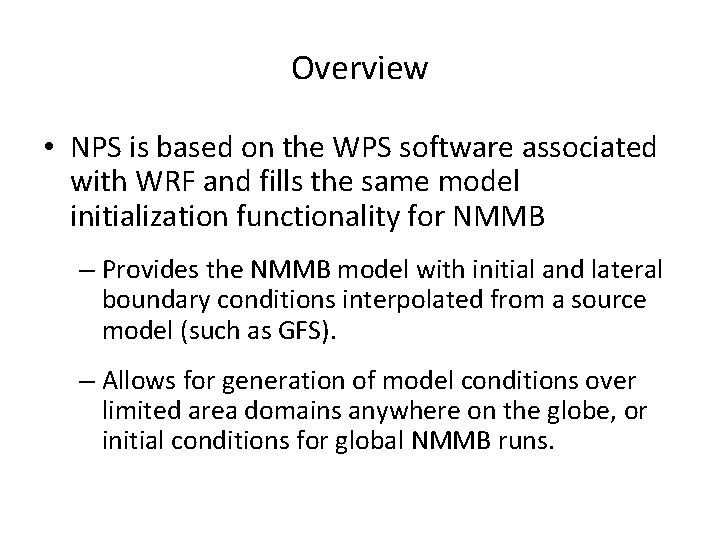 Overview

• NPS is based on the WPS software associated with WRF and fills the same model initialization functionality for NMMB

– Provides the NMMB model with initial and lateral boundary conditions interpolated from a source model (such as GFS).

– Allows for generation of model conditions over limited area domains anywhere on the globe, or initial conditions for global NMMB runs.